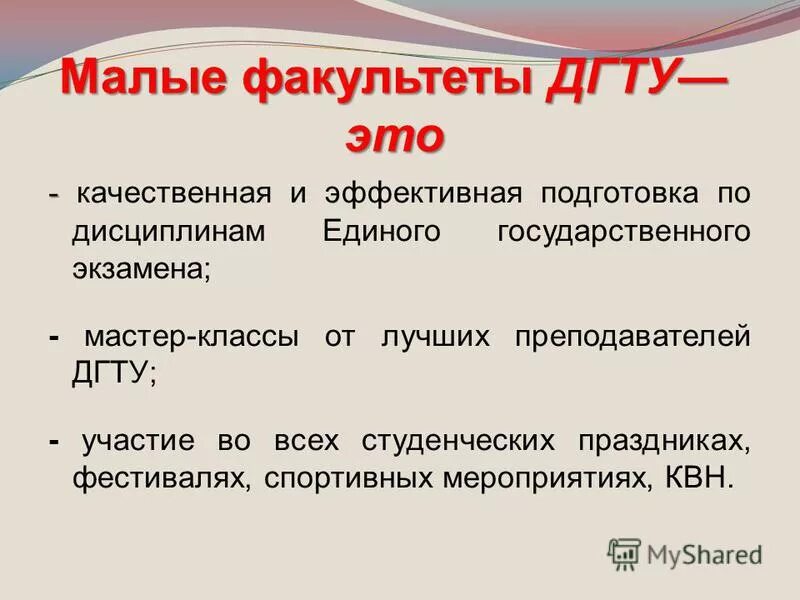 Малые факультеты ДГТУ— это

- качественная и эффективная подготовка по дисциплинам Единого государственного экзамена;

- мастер-классы от лучших преподавателей ДГТУ;

- участие во всех студенческих праздниках, фестивалях, спортивных мероприятиях, КВН.

MyShared